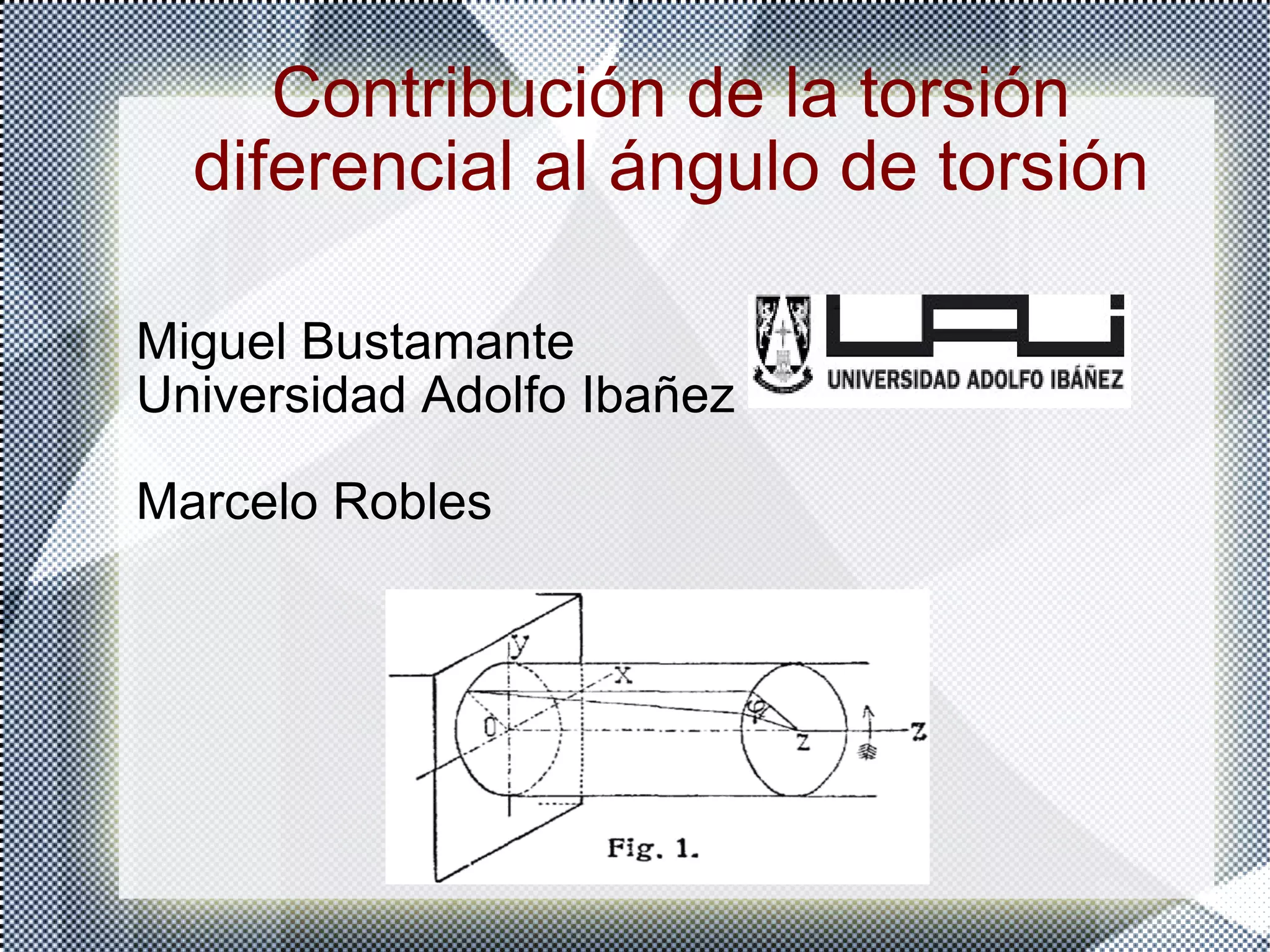 Contribución de la torsión diferencial al ángulo de torsión

Miguel Bustamante
Universidad Adolfo Ibañez

UAI
UNIVERSIDAD ADOLFO IBÁÑEZ

Marcelo Robles

y
x
0
$\varphi$
z
z

Fig. 1.